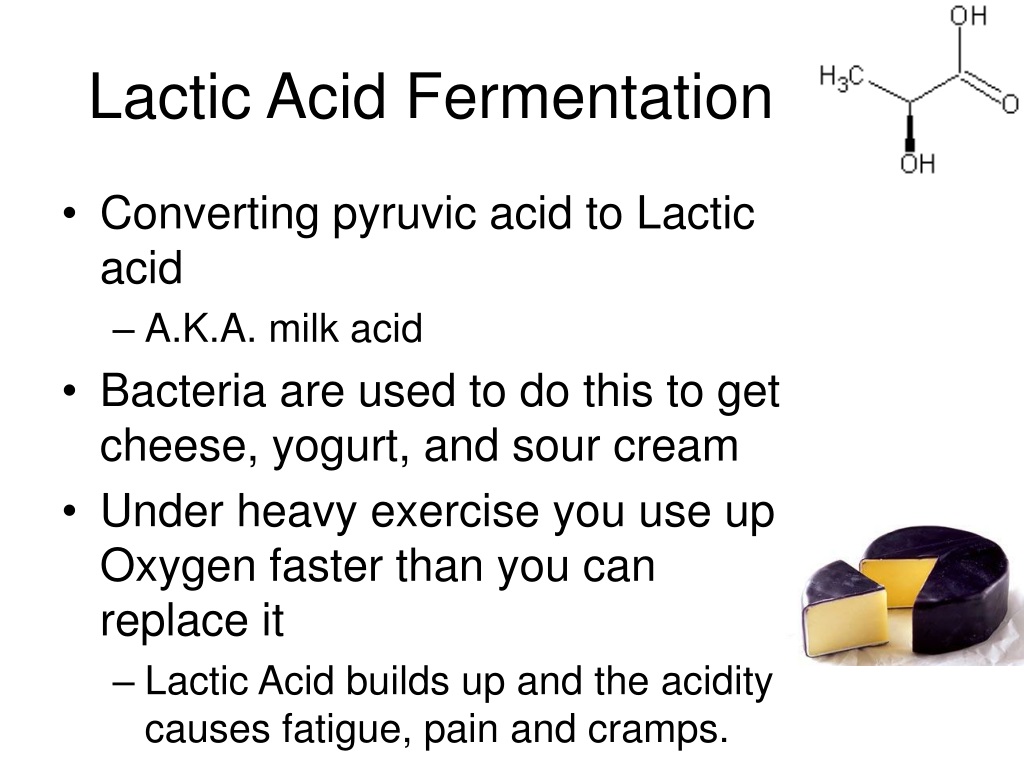 Lactic Acid Fermentation

OH
$H_3C$
O
OH

• Converting pyruvic acid to Lactic acid
– A.K.A. milk acid
• Bacteria are used to do this to get cheese, yogurt, and sour cream
• Under heavy exercise you use up Oxygen faster than you can replace it
– Lactic Acid builds up and the acidity causes fatigue, pain and cramps.